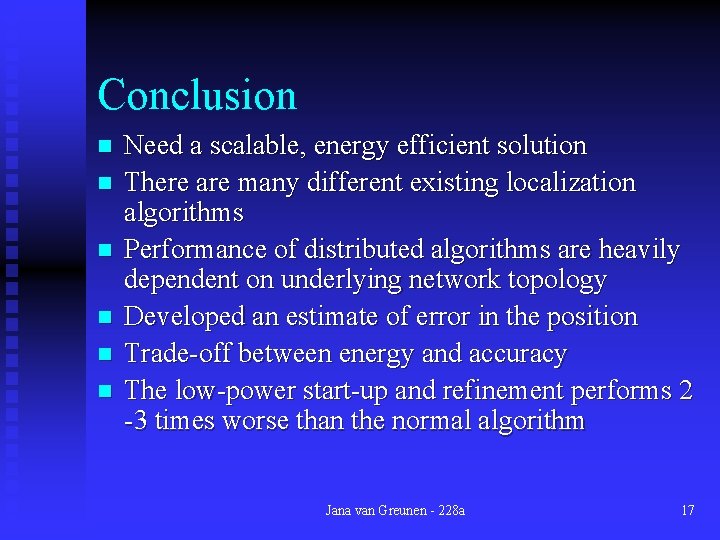 Conclusion

- Need a scalable, energy efficient solution
- There are many different existing localization algorithms
- Performance of distributed algorithms are heavily dependent on underlying network topology
- Developed an estimate of error in the position
- Trade-off between energy and accuracy
- The low-power start-up and refinement performs 2 -3 times worse than the normal algorithm

Jana van Greunen - 228a

17